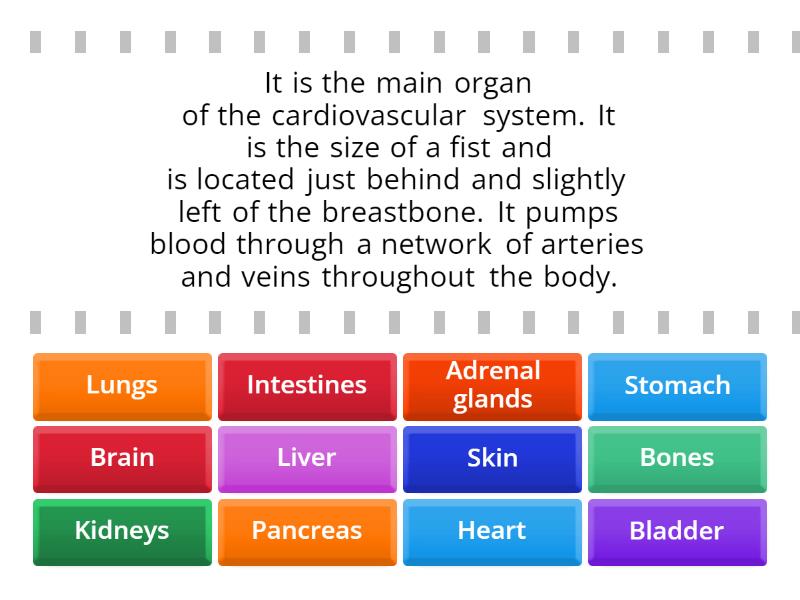 It is the main organ of the cardiovascular system. It is the size of a fist and is located just behind and slightly left of the breastbone. It pumps blood through a network of arteries and veins throughout the body.

Lungs
Intestines
Adrenal glands
Stomach
Brain
Liver
Skin
Bones
Kidneys
Pancreas
Heart
Bladder